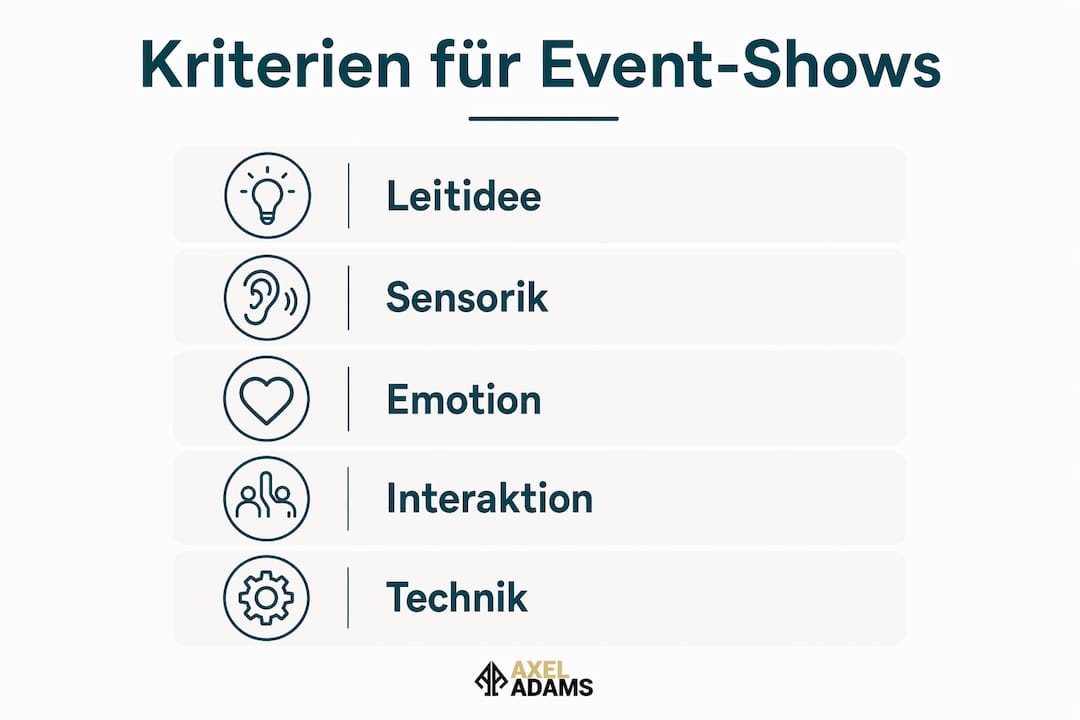 Kriterien für Event-Shows

Leitidee

Sensorik

Emotion

Interaktion

Technik

AXEL
ADAMS